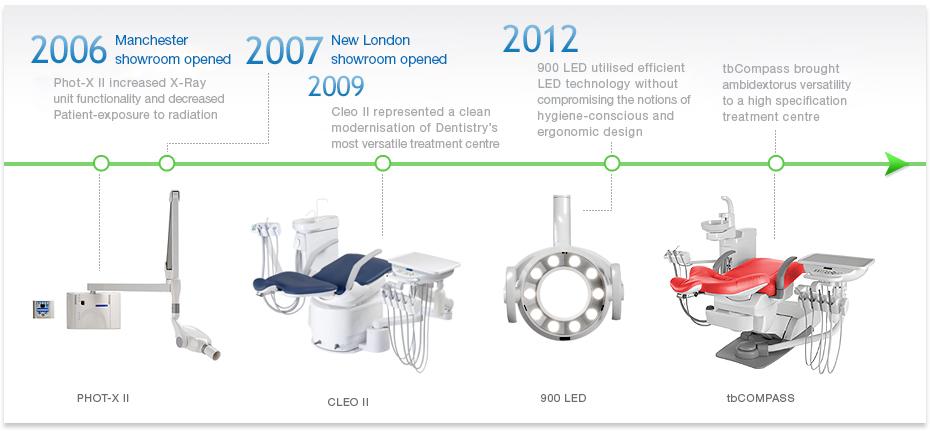 2006 Manchester showroom opened

Phot-X II increased X-Ray unit functionality and decreased Patient-exposure to radiation

2007 New London showroom opened

2009

Cleo II represented a clean modernisation of Dentistry's most versatile treatment centre

2012

900 LED utilised efficient LED technology without compromising the notions of hygiene-conscious and ergonomic design

tbCompass brought ambidextorus versatility to a high specification treatment centre

PHOT-X II

CLEO II

900 LED

tbCOMPASS